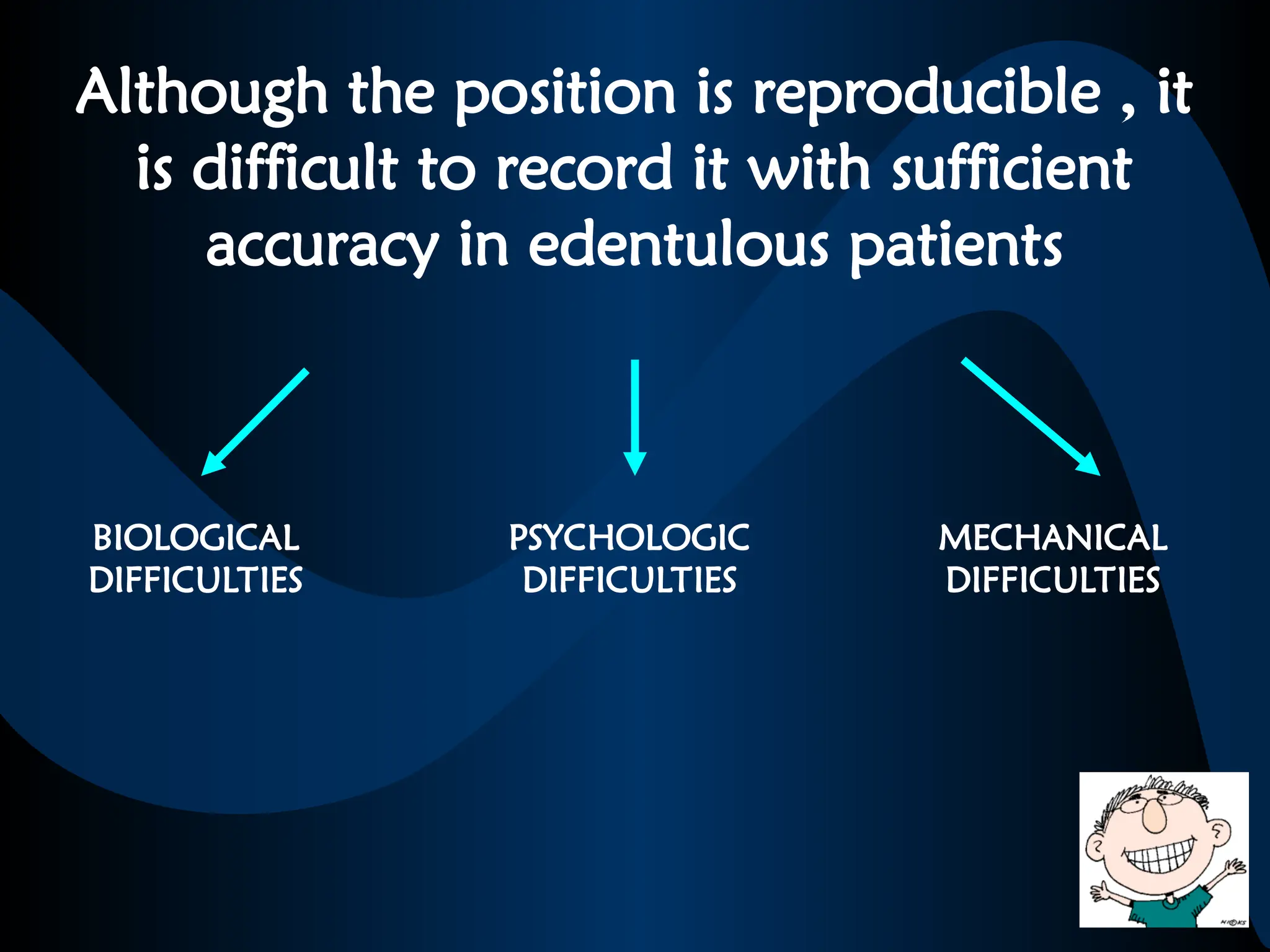 Although the position is reproducible , it is difficult to record it with sufficient accuracy in edentulous patients

BIOLOGICAL DIFFICULTIES

PSYCHOLOGIC DIFFICULTIES

MECHANICAL DIFFICULTIES

HICKS